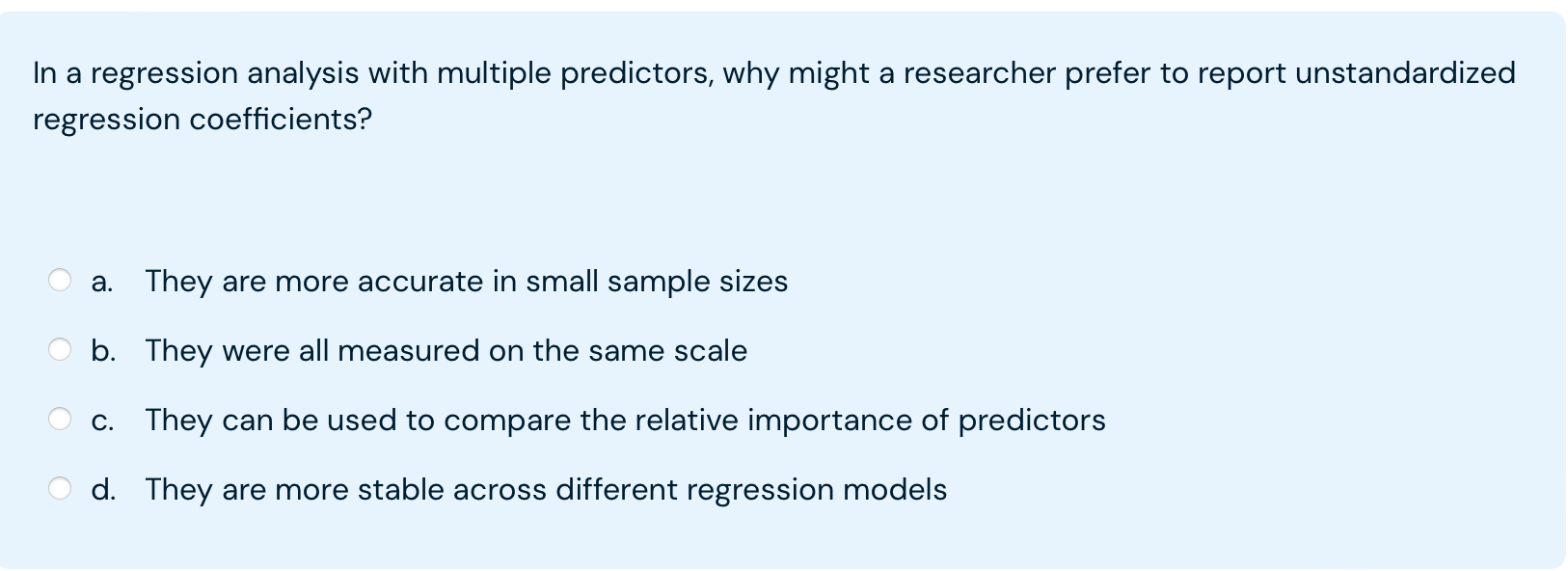 In a regression analysis with multiple predictors, why might a researcher prefer to report unstandardized regression coefficients?

a. They are more accurate in small sample sizes

b. They were all measured on the same scale

c. They can be used to compare the relative importance of predictors

d. They are more stable across different regression models